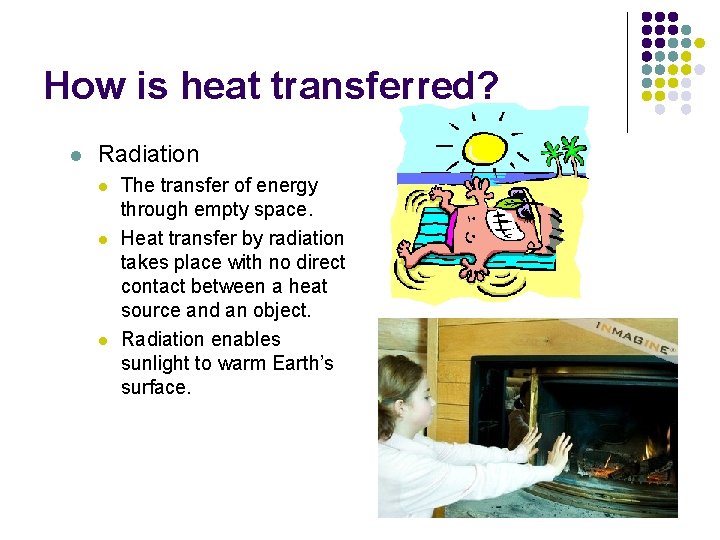 How is heat transferred?

Radiation

The transfer of energy through empty space.

Heat transfer by radiation takes place with no direct contact between a heat source and an object.

Radiation enables sunlight to warm Earth's surface.

INMAGINE